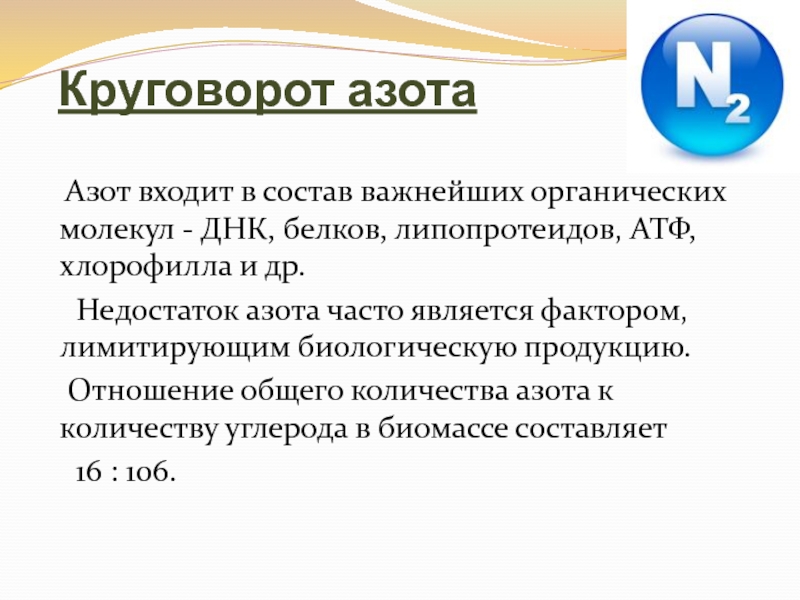 Круговорот азота

$N_2$

Азот входит в состав важнейших органических молекул - ДНК, белков, липопротеидов, АТФ, хлорофилла и др.

Недостаток азота часто является фактором, лимитирующим биологическую продукцию.

Отношение общего количества азота к количеству углерода в биомассе составляет 16 : 106.